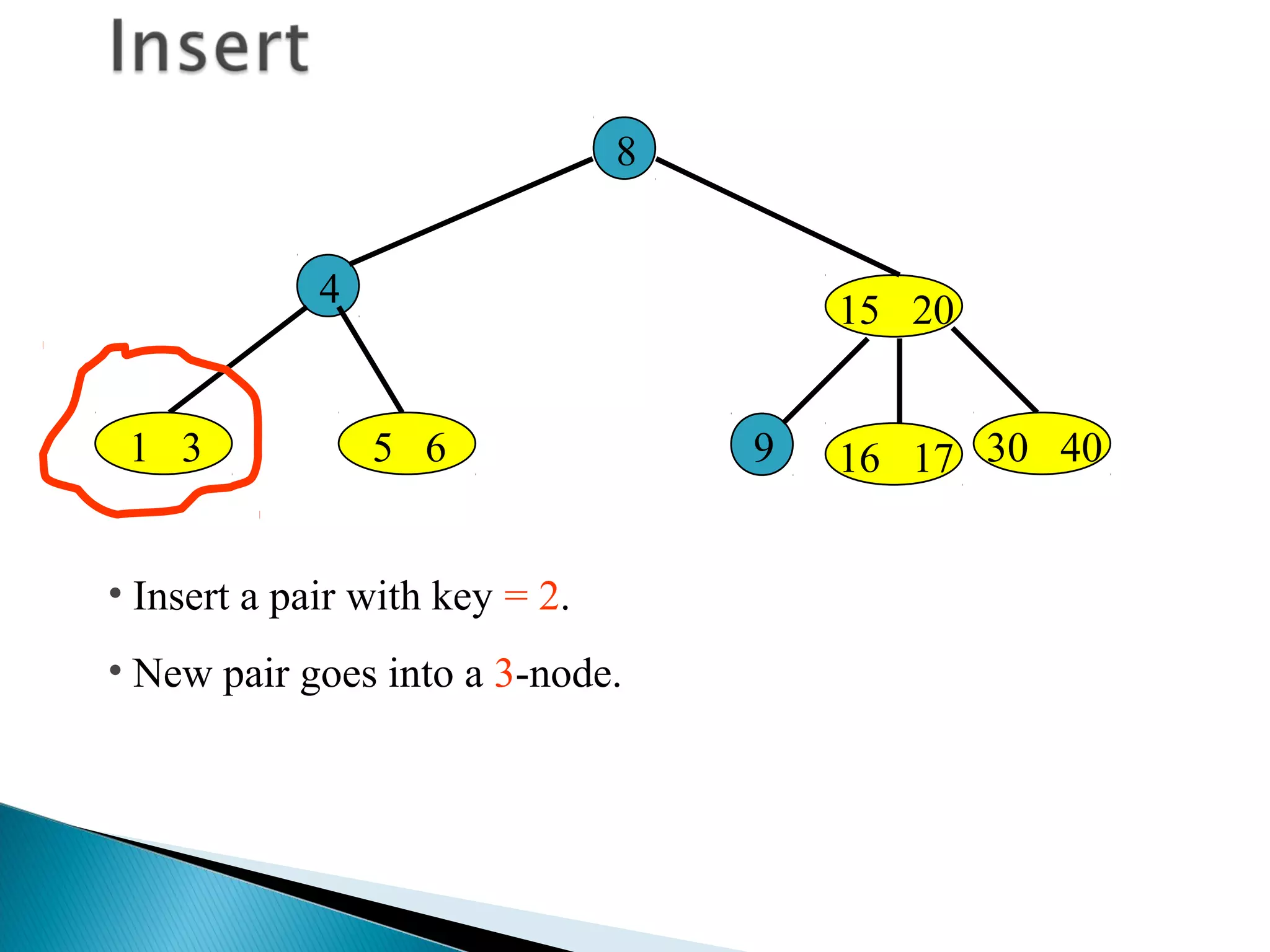 Insert

8

4

15 20

1 3

5 6

9

16 17

30 40

• Insert a pair with key = 2.

• New pair goes into a 3-node.